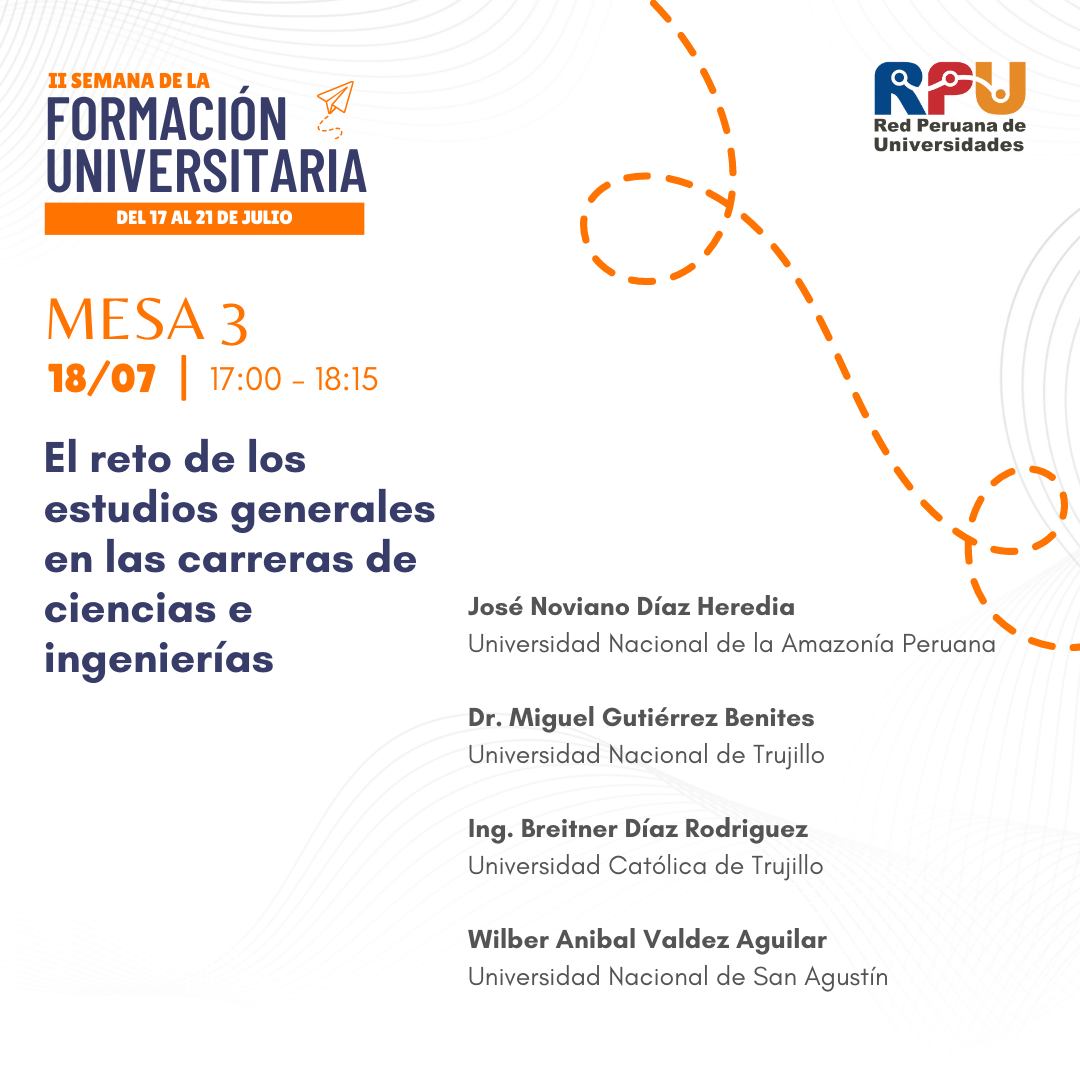 II SEMANA DE LA
FORMACIÓN UNIVERSITARIA
DEL 17 AL 21 DE JULIO

RPU
Red Peruana de Universidades

MESA 3
18/07 | 17:00 - 18:15

El reto de los estudios generales en las carreras de ciencias e ingenierías

José Noviano Díaz Heredia
Universidad Nacional de la Amazonía Peruana

Dr. Miguel Gutiérrez Benites
Universidad Nacional de Trujillo

Ing. Breitner Díaz Rodriguez
Universidad Católica de Trujillo

Wilber Anibal Valdez Aguilar
Universidad Nacional de San Agustín